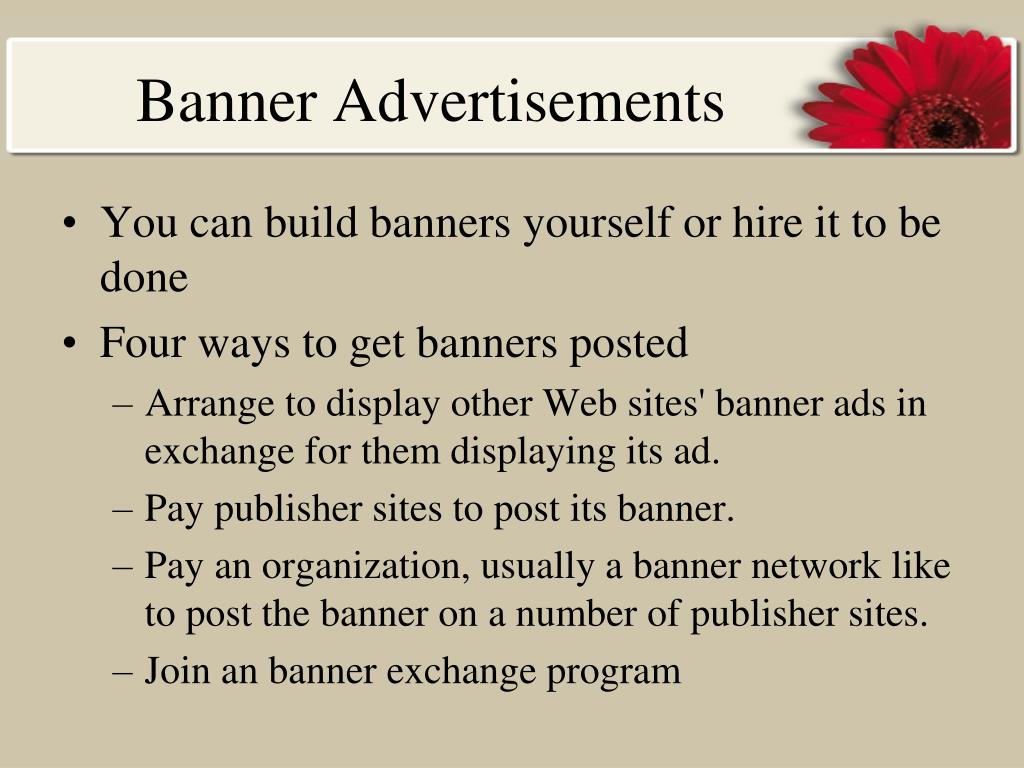 Banner Advertisements

• You can build banners yourself or hire it to be done

• Four ways to get banners posted

– Arrange to display other Web sites' banner ads in exchange for them displaying its ad.

– Pay publisher sites to post its banner.

– Pay an organization, usually a banner network like to post the banner on a number of publisher sites.

– Join an banner exchange program